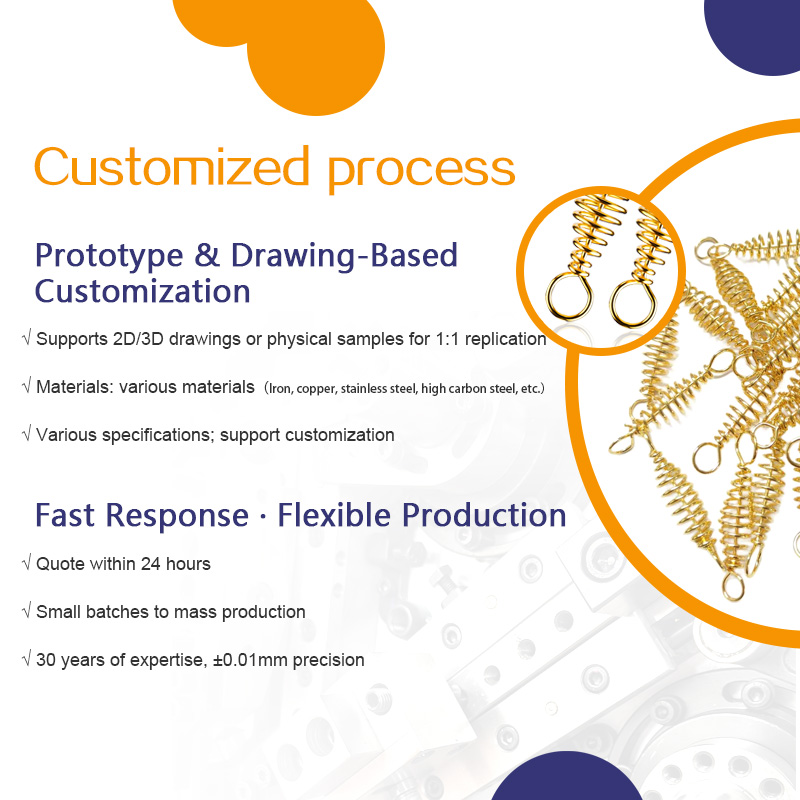 Customized process

Prototype & Drawing-Based Customization

√ Supports 2D/3D drawings or physical samples for 1:1 replication

√ Materials: various materials (Iron, copper, stainless steel, high carbon steel, etc.)

√ Various specifications; support customization

Fast Response · Flexible Production

√ Quote within 24 hours

√ Small batches to mass production

√ 30 years of expertise, ±0.01mm precision